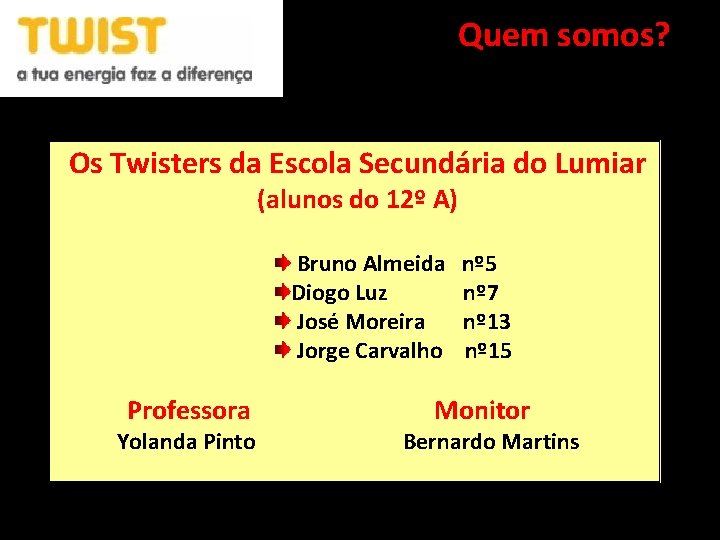 TWIST
a tua energia faz a diferença

Quem somos?

Os Twisters da Escola Secundária do Lumiar
(alunos do 12º A)

Bruno Almeida nº5
Diogo Luz nº7
José Moreira nº13
Jorge Carvalho nº15

Professora
Yolanda Pinto

Monitor
Bernardo Martins